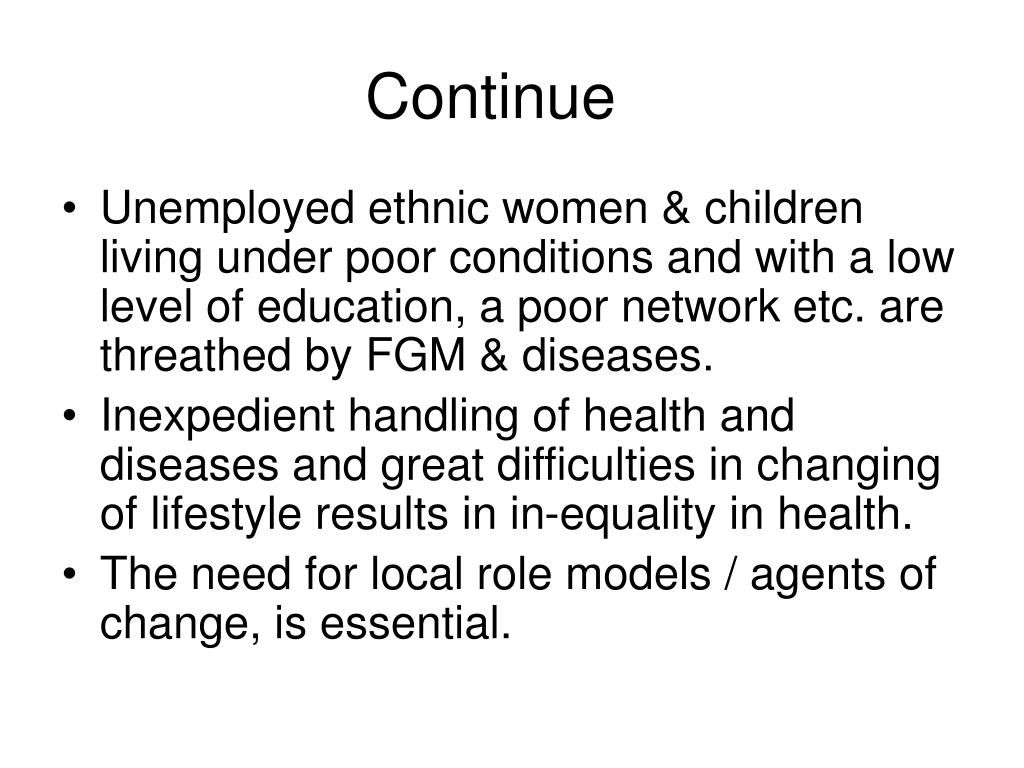 Continue

• Unemployed ethnic women & children living under poor conditions and with a low level of education, a poor network etc. are threathed by FGM & diseases.
• Inexpedient handling of health and diseases and great difficulties in changing of lifestyle results in in-equality in health.
• The need for local role models / agents of change, is essential.